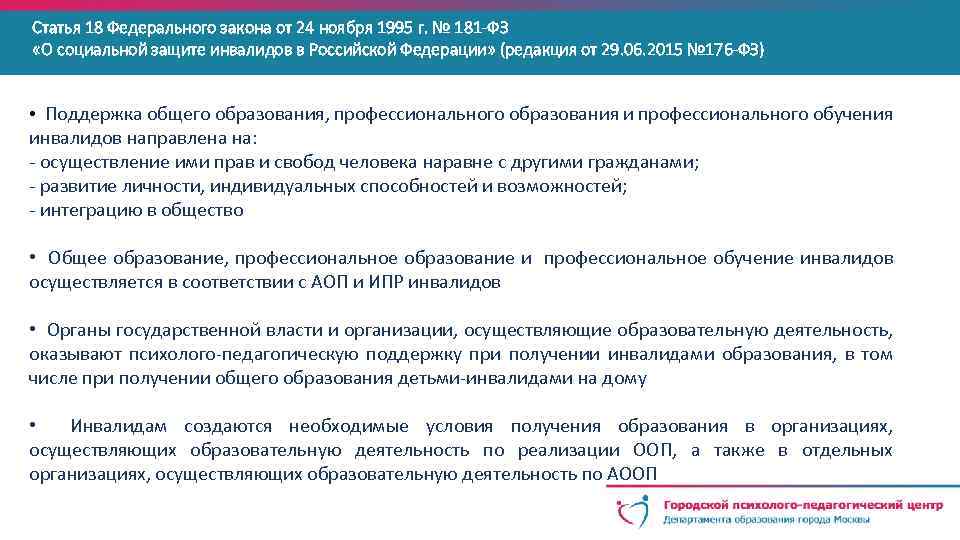 Статья 18 Федерального закона от 24 ноября 1995 г. № 181-ФЗ
«О социальной защите инвалидов в Российской Федерации» (редакция от 29.06.2015 №176-ФЗ)

• Поддержка общего образования, профессионального образования и профессионального обучения инвалидов направлена на:
- осуществление ими прав и свобод человека наравне с другими гражданами;
- развитие личности, индивидуальных способностей и возможностей;
- интеграцию в общество

• Общее образование, профессиональное образование и профессиональное обучение инвалидов осуществляется в соответствии с АОП и ИПР инвалидов

• Органы государственной власти и организации, осуществляющие образовательную деятельность, оказывают психолого-педагогическую поддержку при получении инвалидами образования, в том числе при получении общего образования детьми-инвалидами на дому

• Инвалидам создаются необходимые условия получения образования в организациях, осуществляющих образовательную деятельность по реализации ООП, а также в отдельных организациях, осуществляющих образовательную деятельность по АООП

Городской психолого-педагогический центр
Департамента образования города Москвы